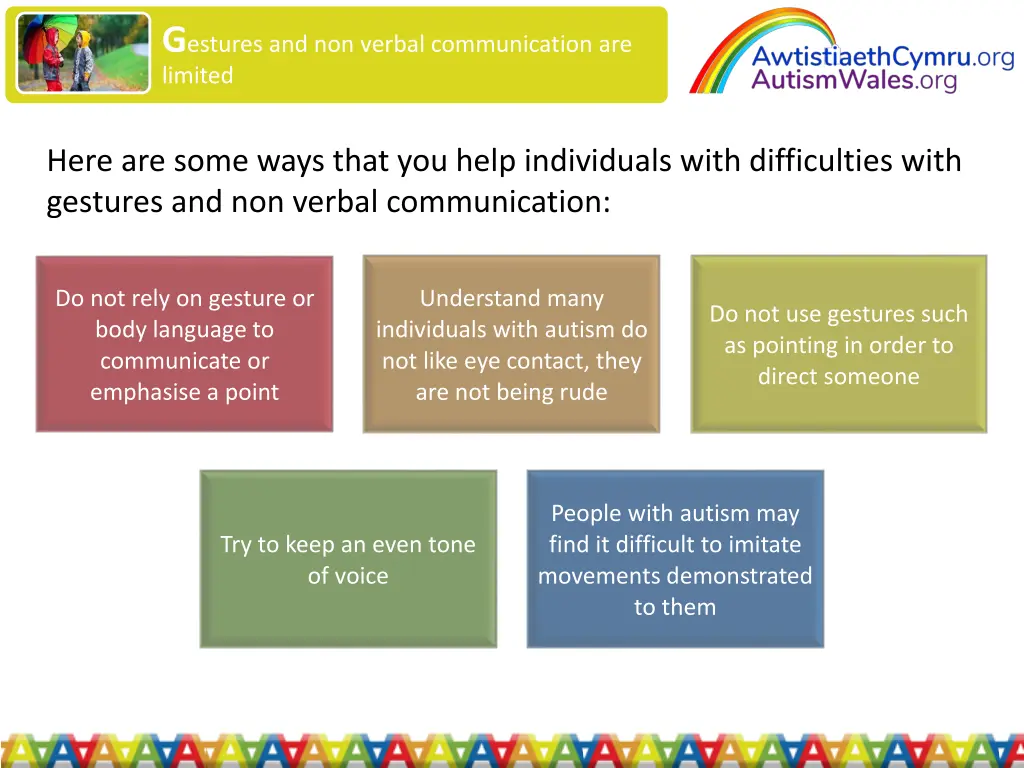 Gestures and non verbal communication are limited

AwtistiaethCymru.org
AutismWales.org

Here are some ways that you help individuals with difficulties with gestures and non verbal communication:

Do not rely on gesture or body language to communicate or emphasise a point

Understand many individuals with autism do not like eye contact, they are not being rude

Do not use gestures such as pointing in order to direct someone

Try to keep an even tone of voice

People with autism may find it difficult to imitate movements demonstrated to them